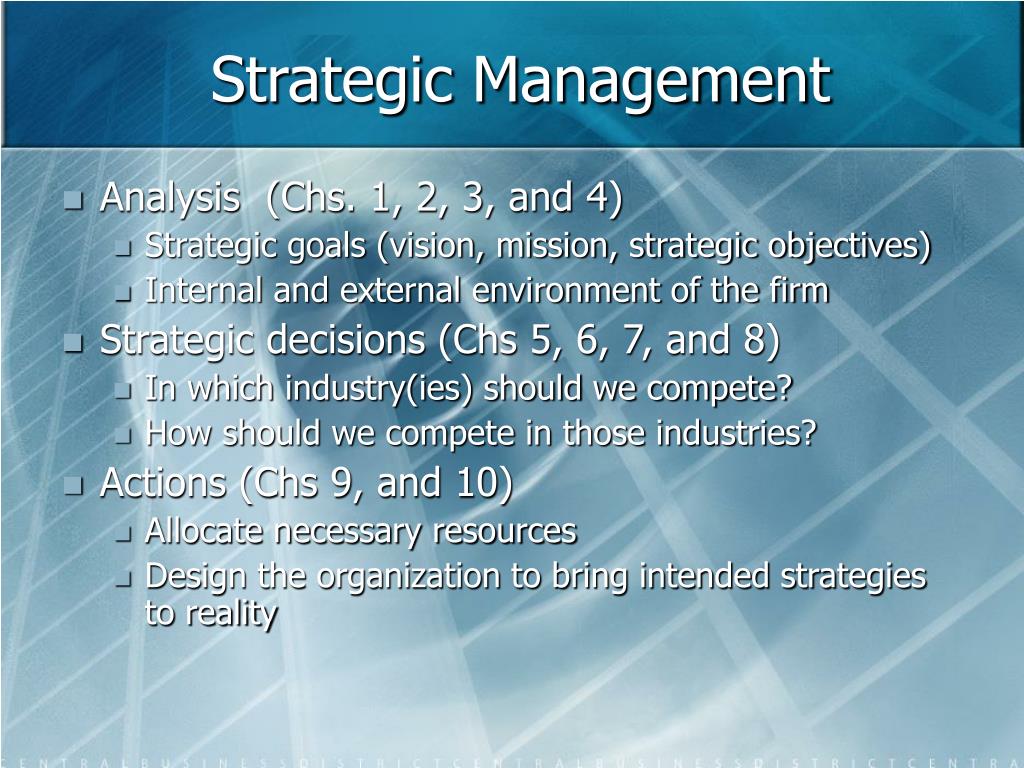 Strategic Management

- Analysis (Chs. 1, 2, 3, and 4)
  - Strategic goals (vision, mission, strategic objectives)
  - Internal and external environment of the firm
- Strategic decisions (Chs 5, 6, 7, and 8)
  - In which industry(ies) should we compete?
  - How should we compete in those industries?
- Actions (Chs 9, and 10)
  - Allocate necessary resources
  - Design the organization to bring intended strategies to reality

CENTRALBUSINESSDISTRICTCENTRALBUSINESSDISTRICTCENTRA